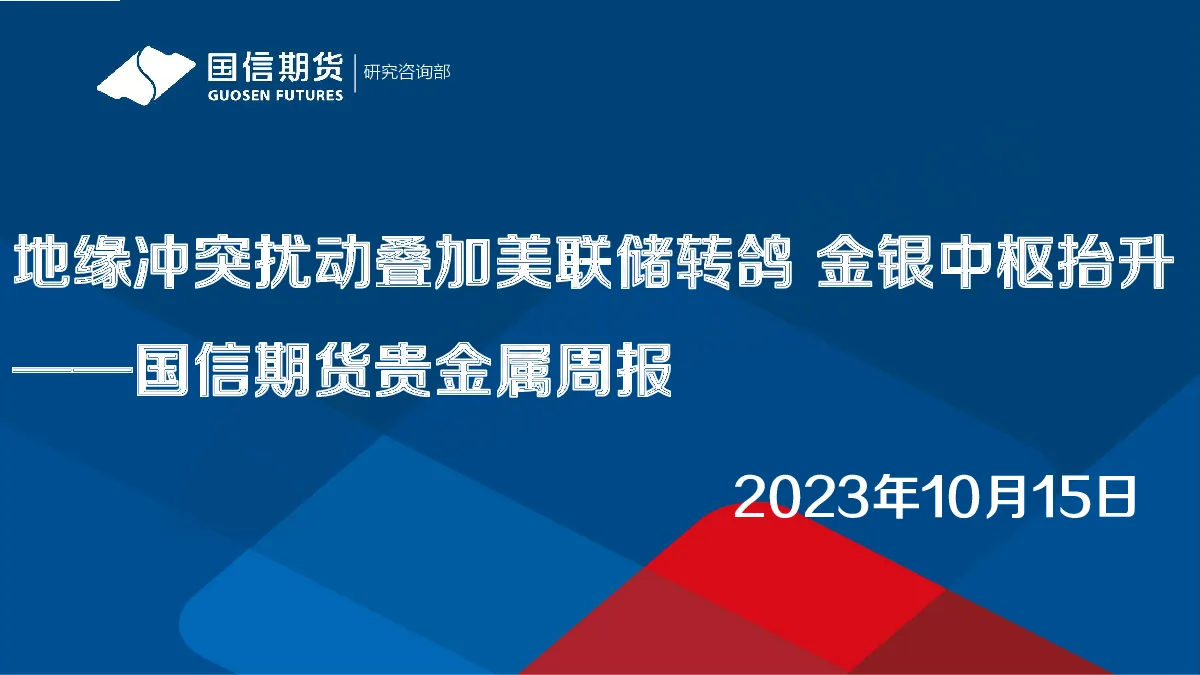 国信期货
GUOSEN FUTURES
研究咨询部

地缘冲突扰动叠加美联储转鸽 金银中枢抬升
——国信期货贵金属周报

2023年10月15日